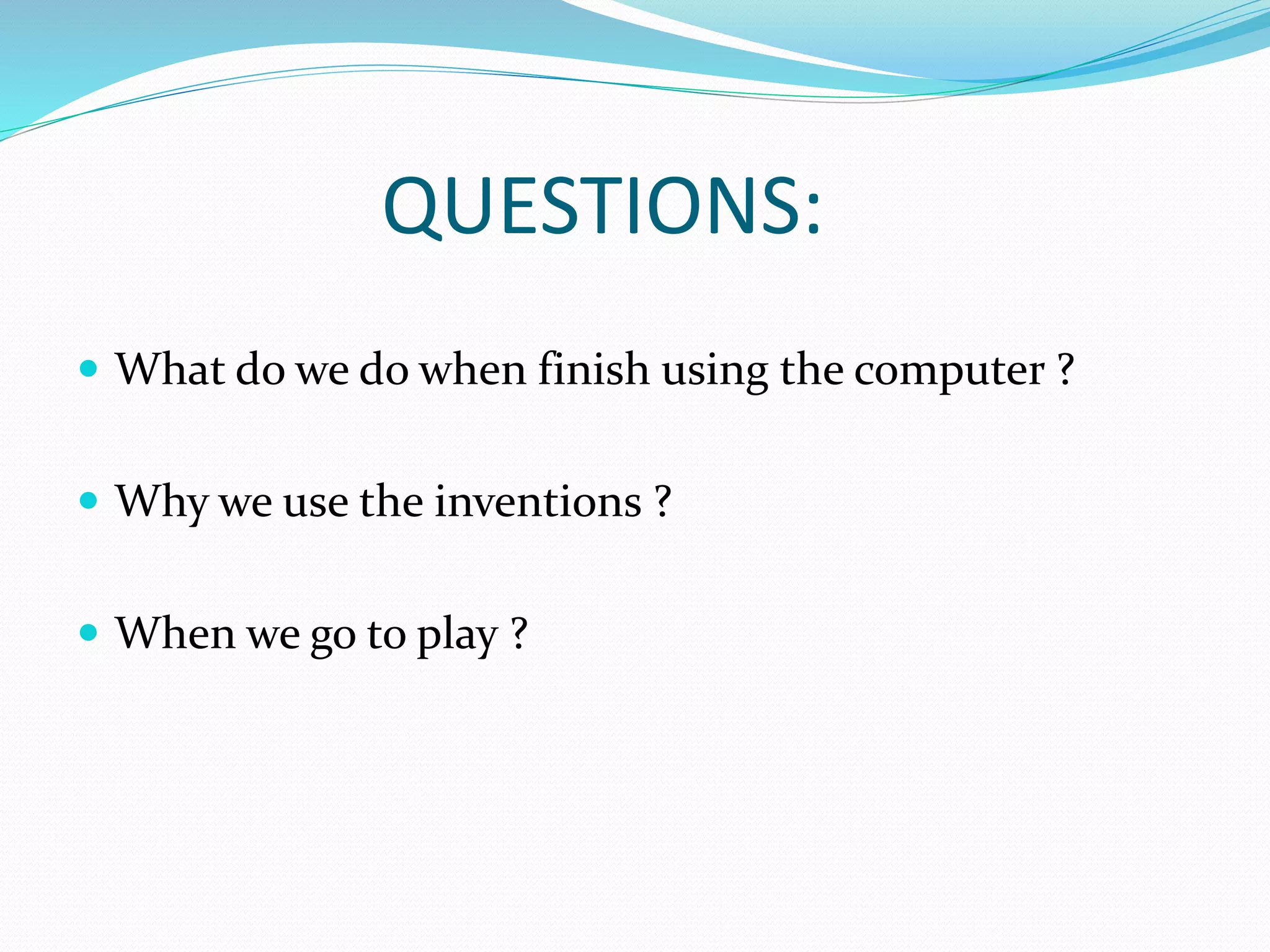 QUESTIONS:

- What do we do when finish using the computer ?
- Why we use the inventions ?
- When we go to play ?